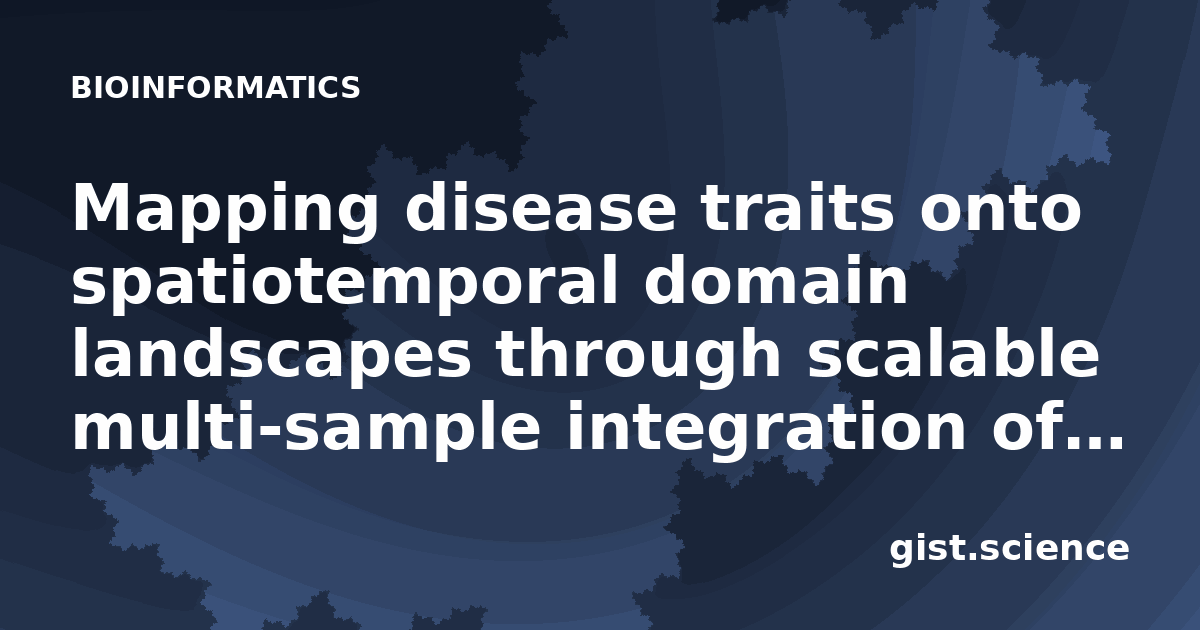 BIOINFORMATICS

Mapping disease traits onto spatiotemporal domain landscapes through scalable multi-sample integration of...

gist.science